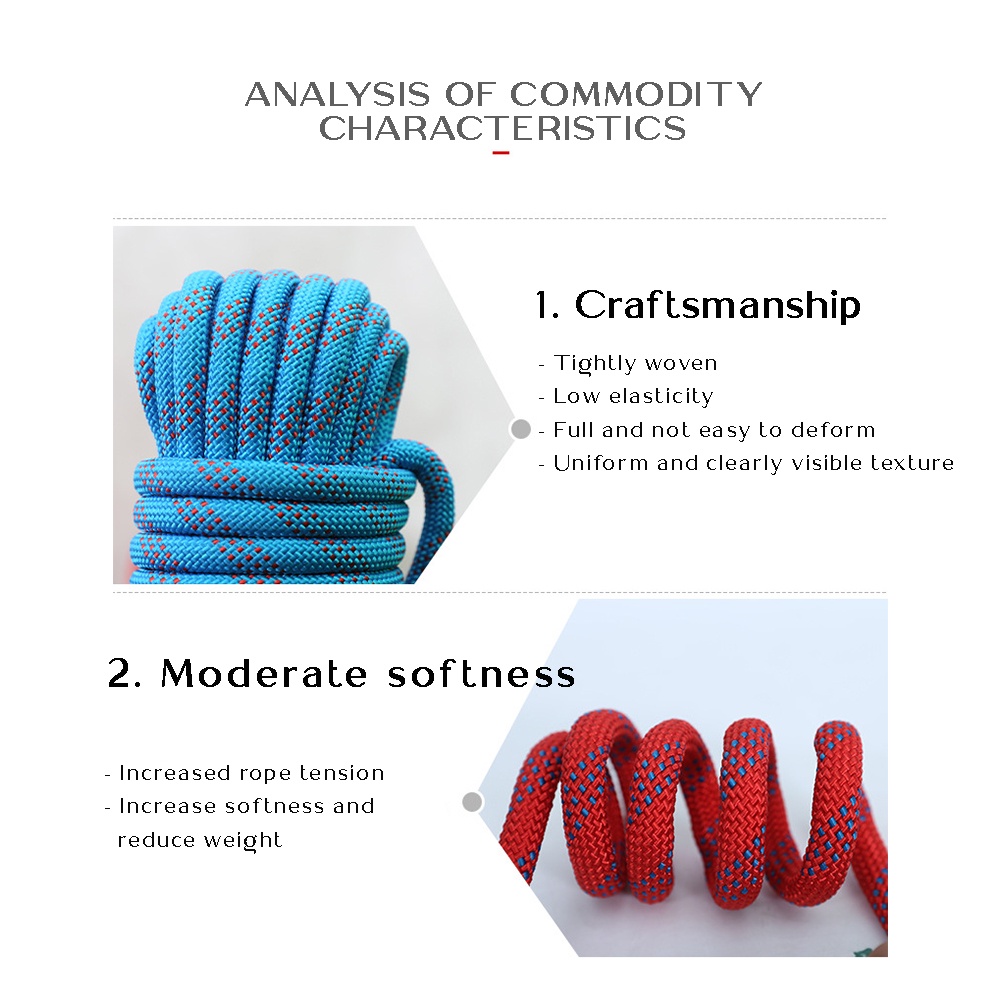 ANALYSIS OF COMMODITY CHARACTERISTICS

1. Craftsmanship

- Tightly woven
- Low elasticity
- Full and not easy to deform
- Uniform and clearly visible texture

2. Moderate softness

- Increased rope tension
- Increase softness and reduce weight